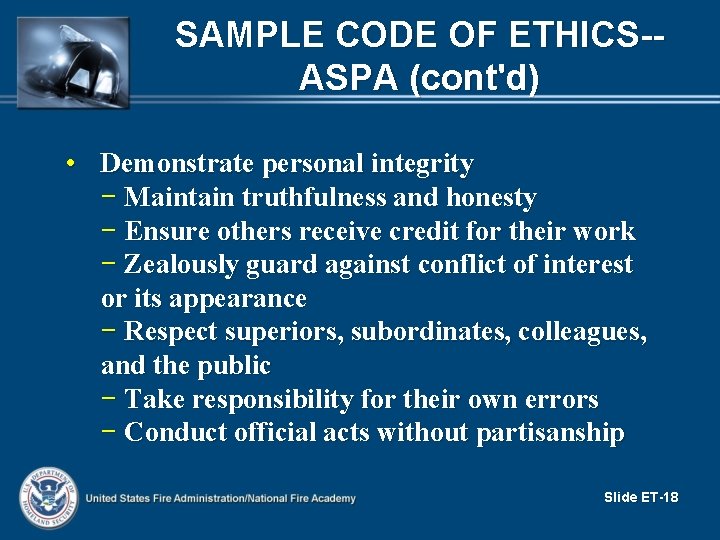 SAMPLE CODE OF ETHICS-- ASPA (cont'd)

• Demonstrate personal integrity
− Maintain truthfulness and honesty
− Ensure others receive credit for their work
− Zealously guard against conflict of interest or its appearance
− Respect superiors, subordinates, colleagues, and the public
− Take responsibility for their own errors
− Conduct official acts without partisanship

U.S. DEPARTMENT OF HOMELAND SECURITY

United States Fire Administration/National Fire Academy

Slide ET-18